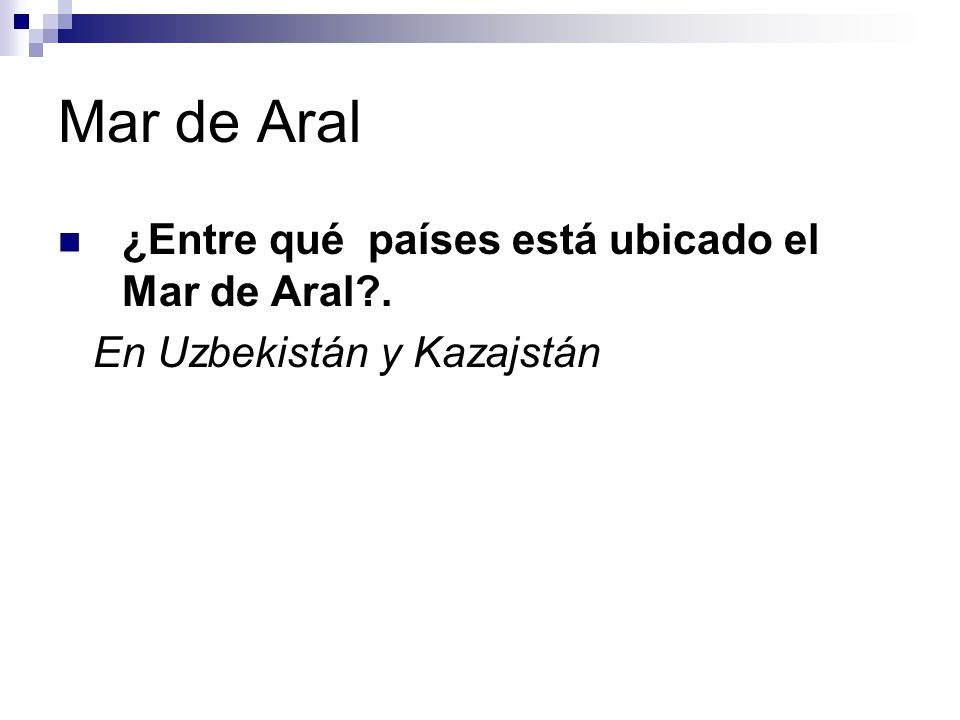 Mar de Aral

¿Entre qué  países está ubicado el Mar de Aral?.

En Uzbekistán y Kazajstán